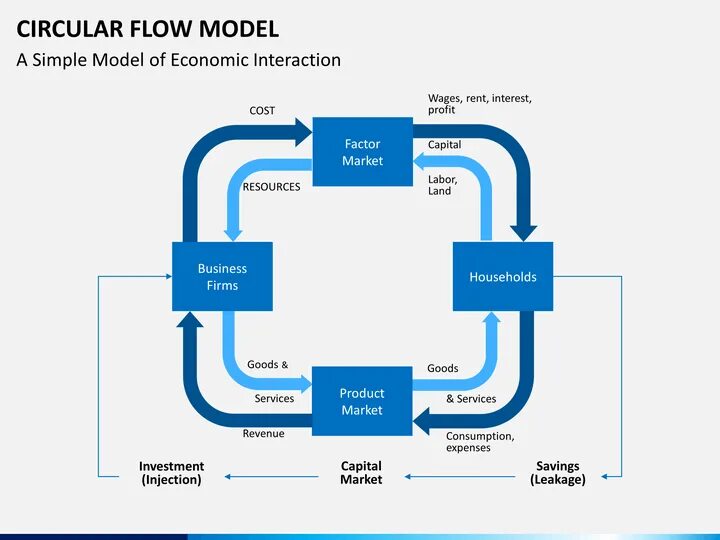 CIRCULAR FLOW MODEL

A Simple Model of Economic Interaction

COST

Wages, rent, interest, profit

Factor Market

Capital

RESOURCES

Labor, Land

Business Firms

Households

Goods &

Services

Product Market

Goods

& Services

Revenue

Consumption, expenses

Investment (Injection)

Capital Market

Savings (Leakage)